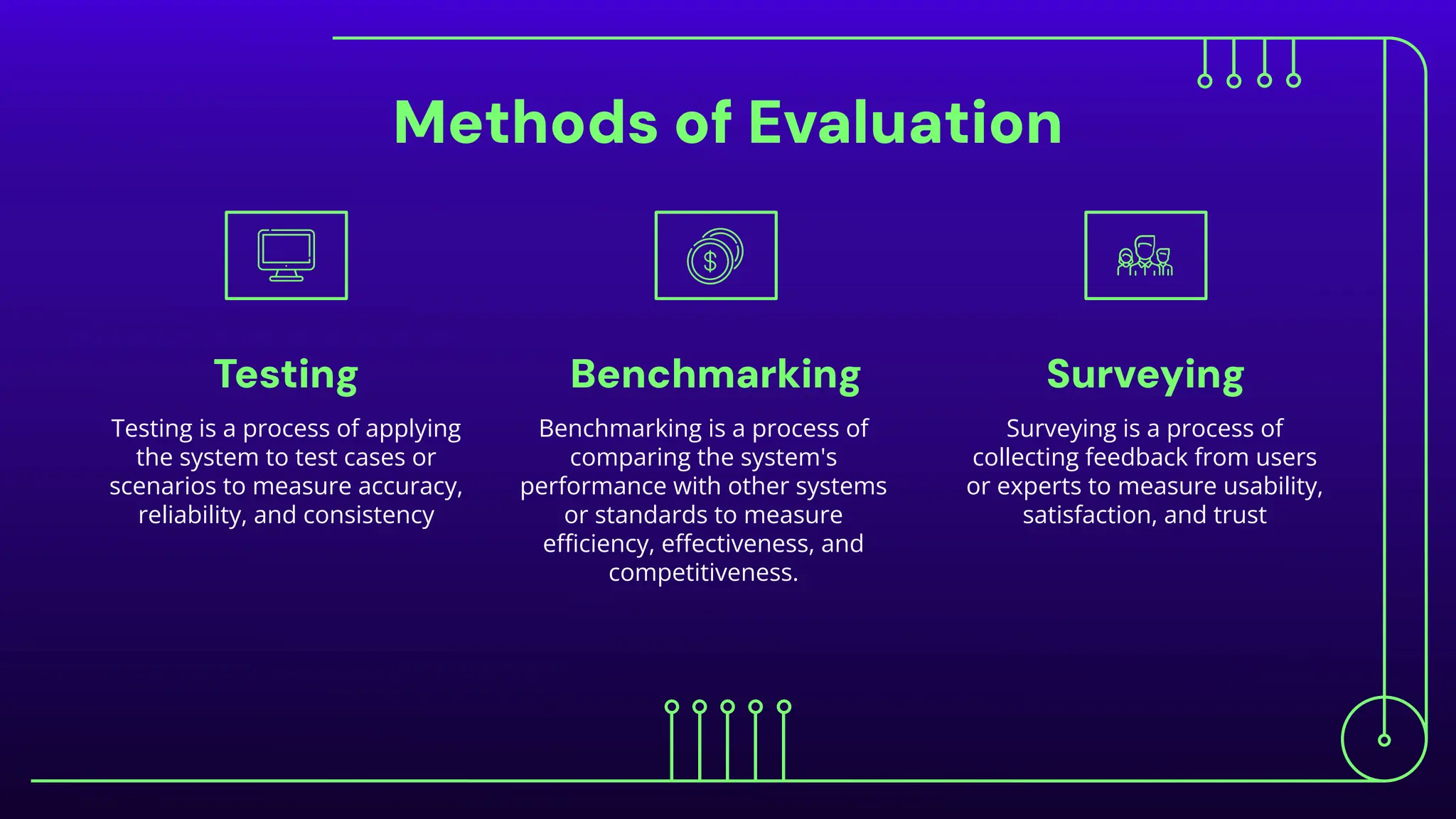 Methods of Evaluation

Testing

Testing is a process of applying the system to test cases or scenarios to measure accuracy, reliability, and consistency

Benchmarking

Benchmarking is a process of comparing the system's performance with other systems or standards to measure efficiency, effectiveness, and competitiveness.

Surveying

Surveying is a process of collecting feedback from users or experts to measure usability, satisfaction, and trust